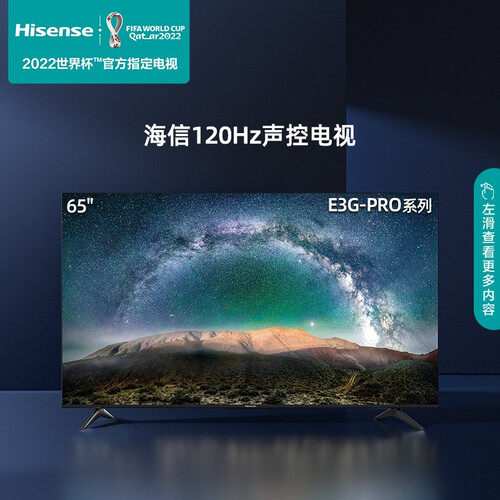 Hisense
FIFA WORLD CUP Qatar2022
2022世界杯™官方指定电视

海信120Hz声控电视

65"
E3G-PRO系列

左滑查看更多内容